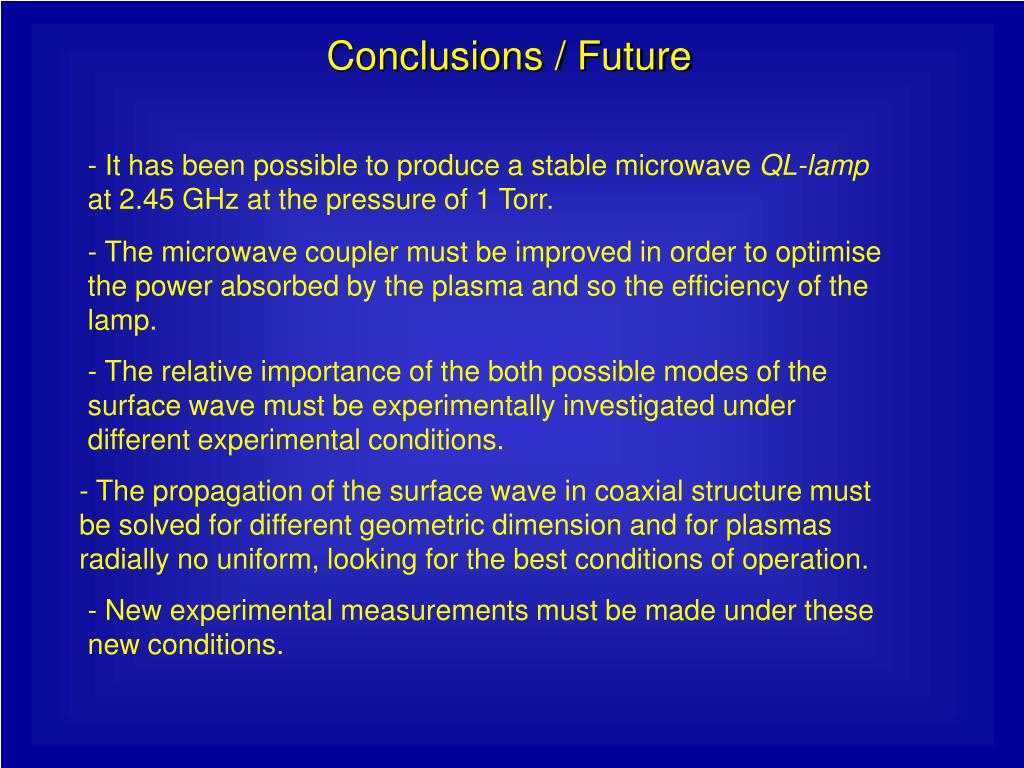 Conclusions / Future

- It has been possible to produce a stable microwave QL-lamp at 2.45 GHz at the pressure of 1 Torr.

- The microwave coupler must be improved in order to optimise the power absorbed by the plasma and so the efficiency of the lamp.

- The relative importance of the both possible modes of the surface wave must be experimentally investigated under different experimental conditions.

- The propagation of the surface wave in coaxial structure must be solved for different geometric dimension and for plasmas radially no uniform, looking for the best conditions of operation.

- New experimental measurements must be made under these new conditions.